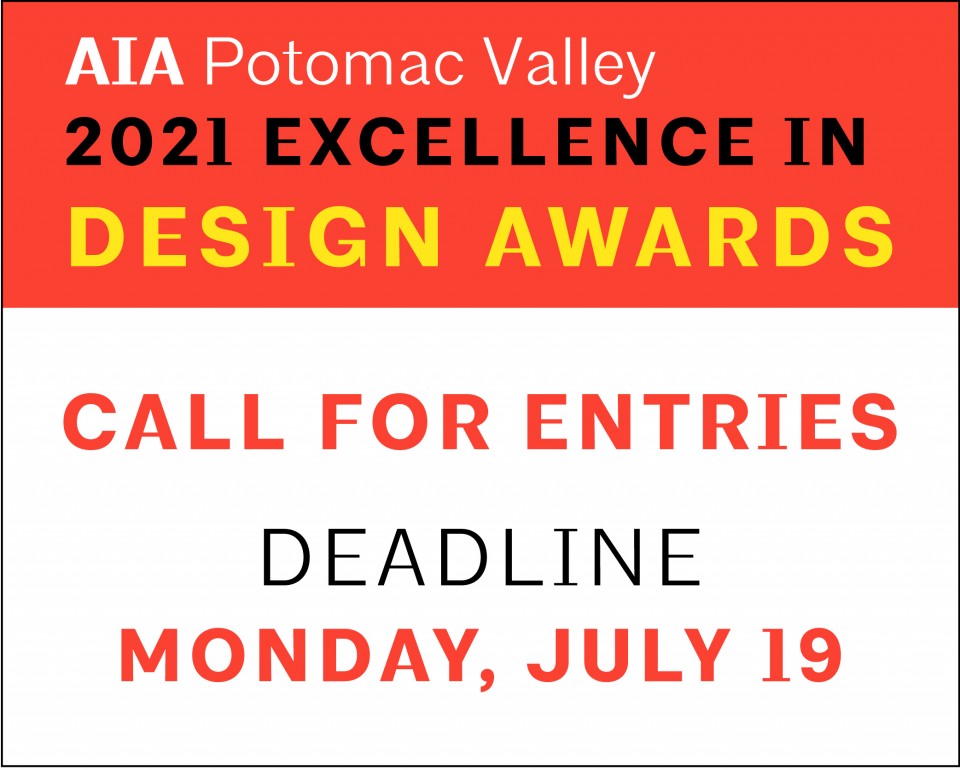 AIA Potomac Valley
2021 EXCELLENCE IN
DESIGN AWARDS

CALL FOR ENTRIES

DEADLINE
MONDAY, JULY 19